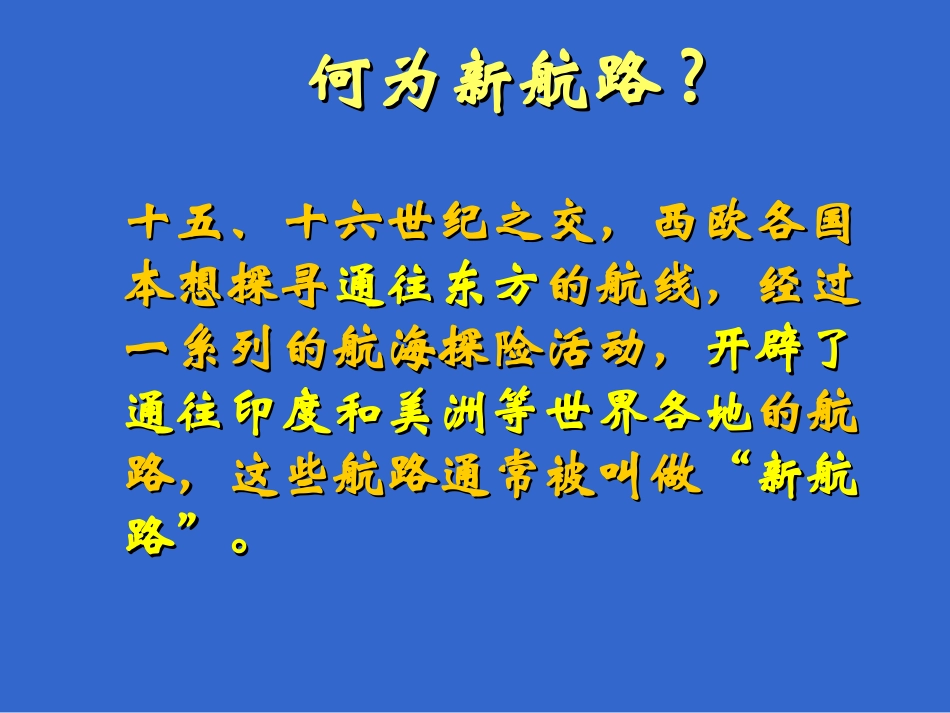 何为新航路？

十五、十六世纪之交，西欧各国本想探寻通往东方的航线，经过一系列的航海探险活动，开辟了通往印度和美洲等世界各地的航路，这些航路通常被叫做“新航路”。